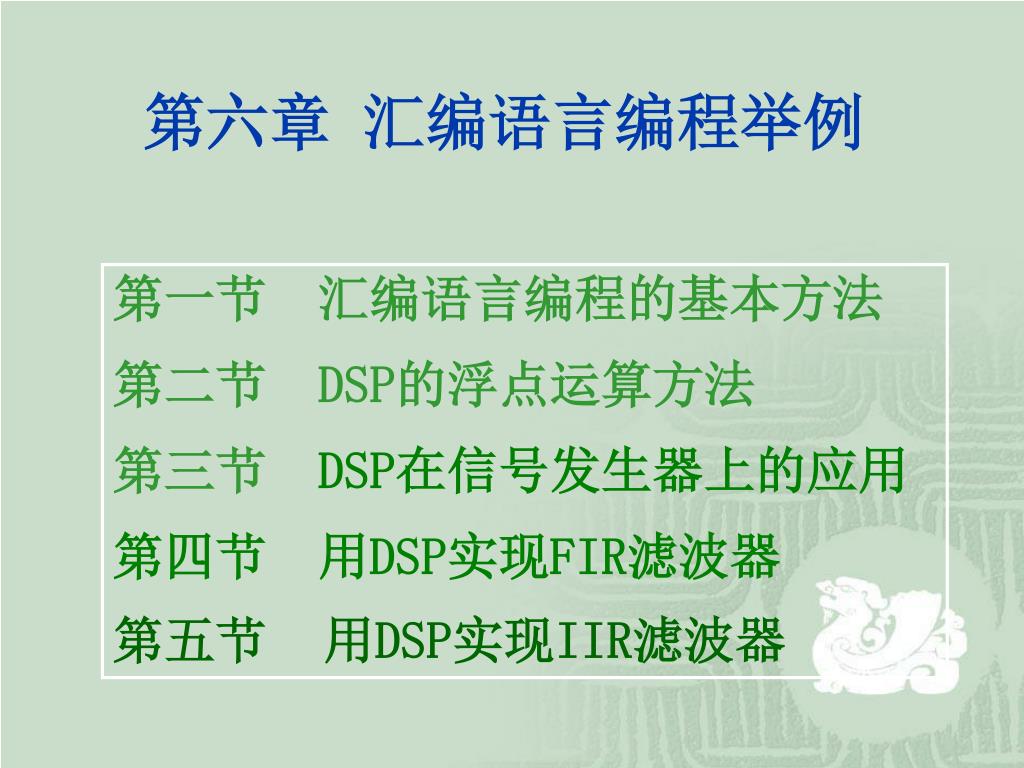 第六章 汇编语言编程举例

第一节 汇编语言编程的基本方法
第二节 DSP的浮点运算方法
第三节 DSP在信号发生器上的应用
第四节 用DSP实现FIR滤波器
第五节 用DSP实现IIR滤波器